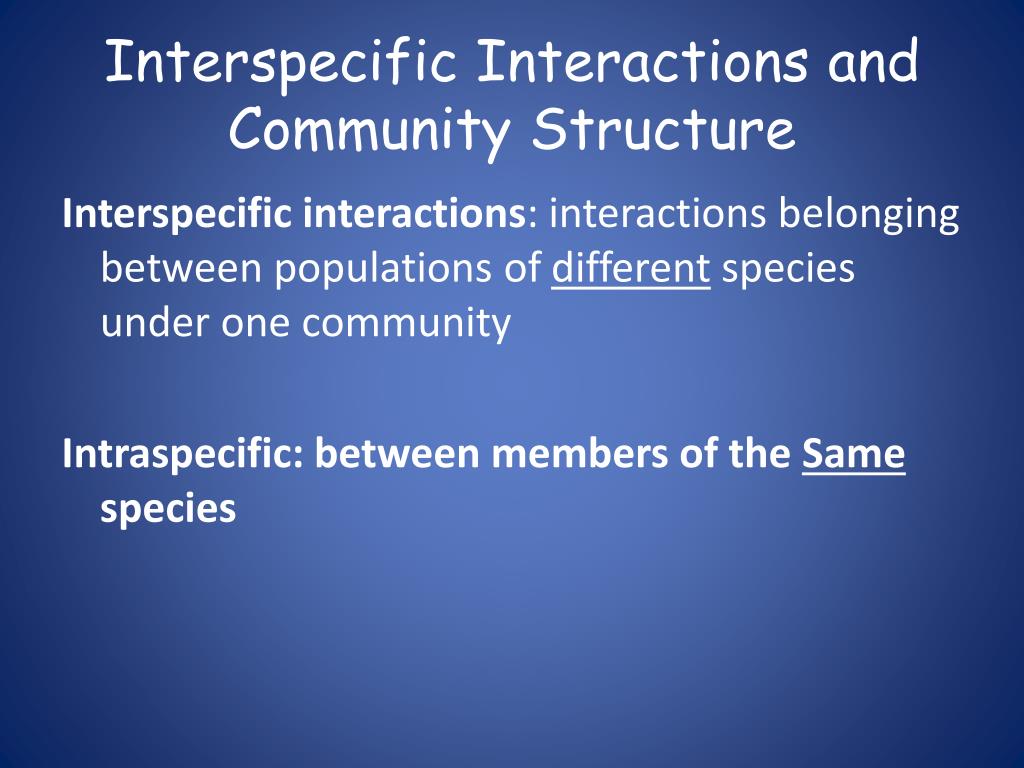 Interspecific Interactions and Community Structure

Interspecific interactions: interactions belonging between populations of different species under one community

Intraspecific: between members of the Same species